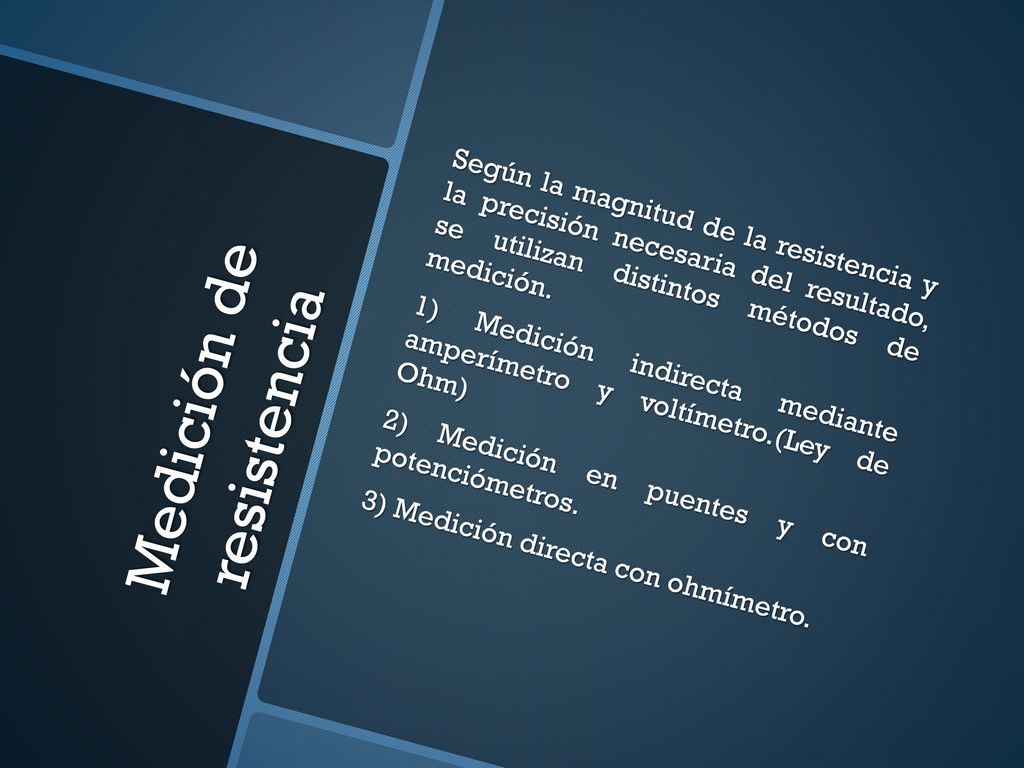 Medición de resistencia

Según la magnitud de la resistencia y la precisión necesaria del resultado, se utilizan distintos métodos de medición.

1) Medición indirecta mediante amperímetro y voltímetro.(Ley de Ohm)

2) Medición en puentes y con potenciómetros.

3) Medición directa con ohmímetro.